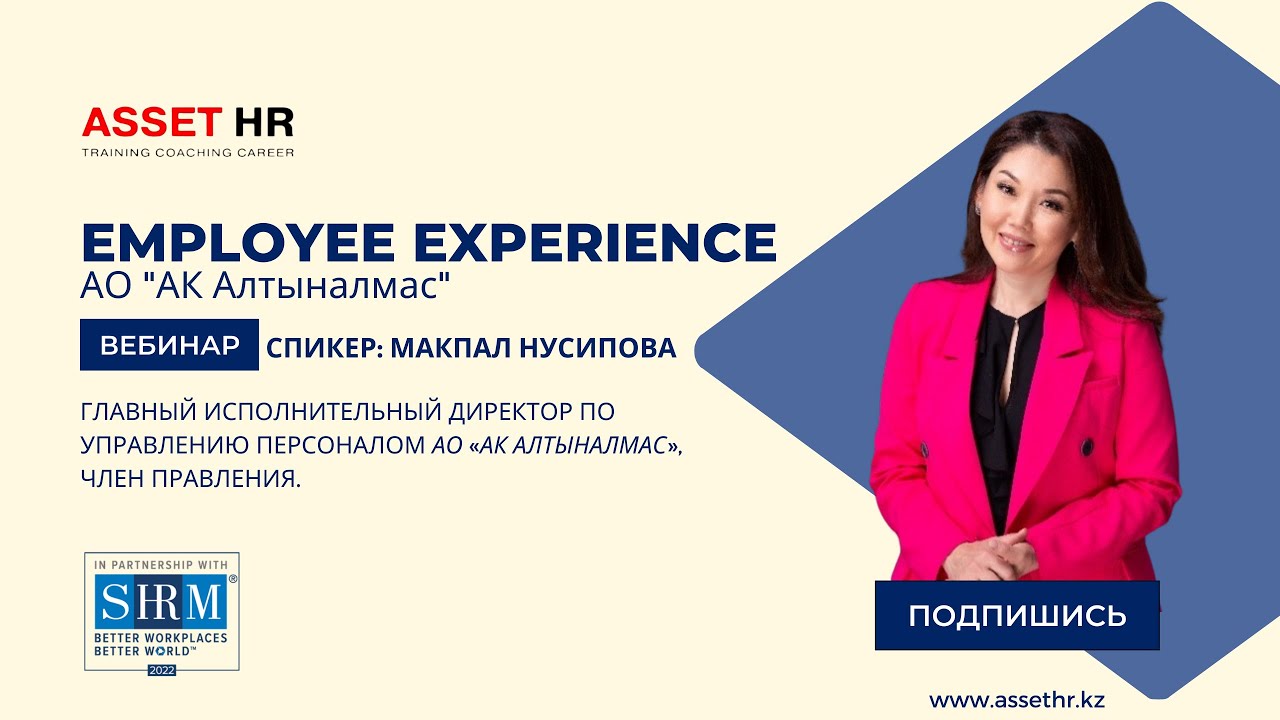 ASSET HR
TRAINING COACHING CAREER

EMPLOYEE EXPERIENCE
АО "АК Алтыналмас"

ВЕБИНАР СПИКЕР: МАКПАЛ НУСИПОВА

ГЛАВНЫЙ ИСПОЛНИТЕЛЬНЫЙ ДИРЕКТОР ПО УПРАВЛЕНИЮ ПЕРСОНАЛОМ АО «АК АЛТЫНАЛМАС», ЧЛЕН ПРАВЛЕНИЯ.

IN PARTNERSHIP WITH
SHRM®
BETTER WORKPLACES
BETTER WORLD™
2022

ПОДПИШИСЬ

www.assethr.kz